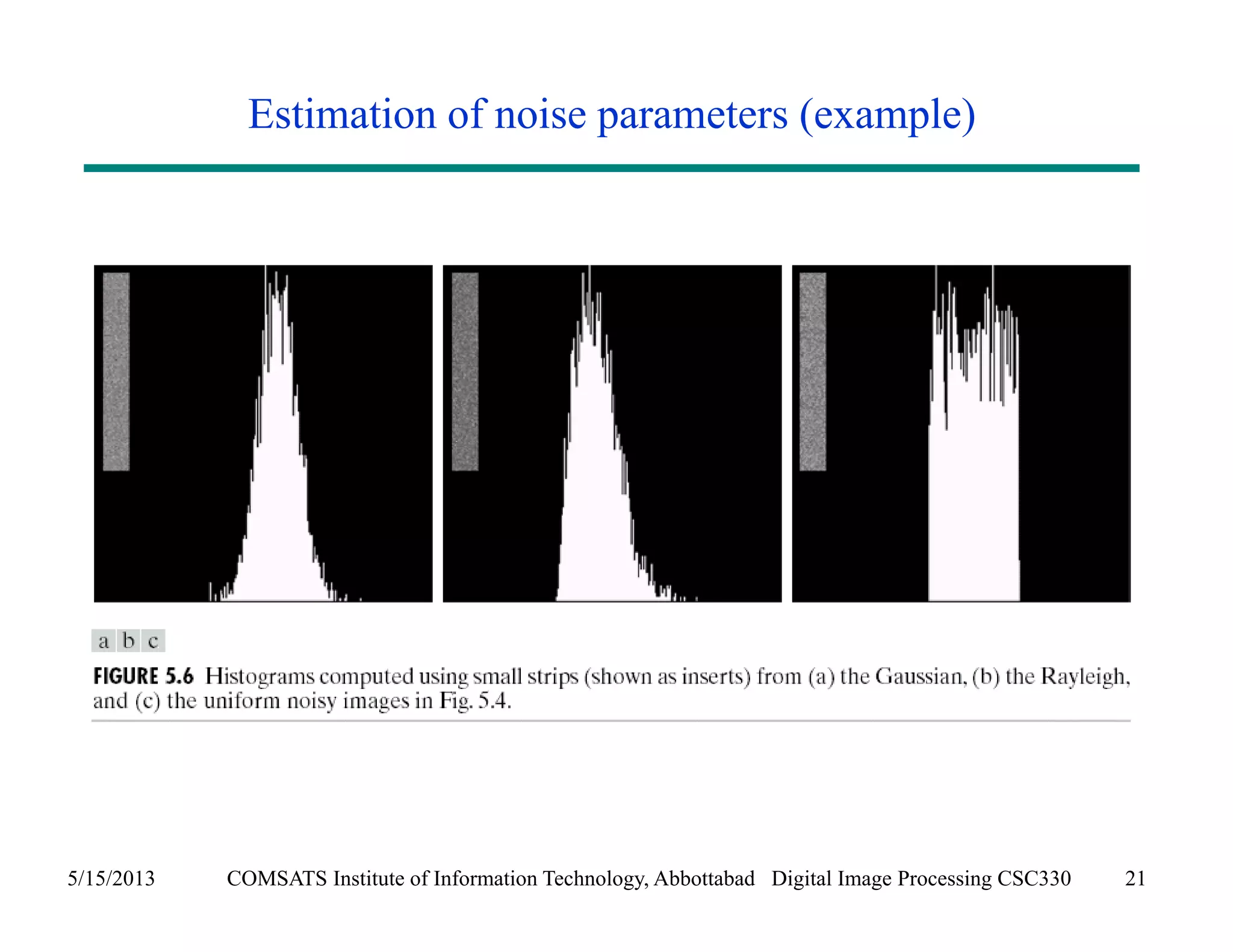 Estimation of noise parameters (example)

a b c

FIGURE 5.6 Histograms computed using small strips (shown as inserts) from (a) the Gaussian, (b) the Rayleigh, and (c) the uniform noisy images in Fig. 5.4.

5/15/2013 COMSATS Institute of Information Technology, Abbottabad Digital Image Processing CSC330 21